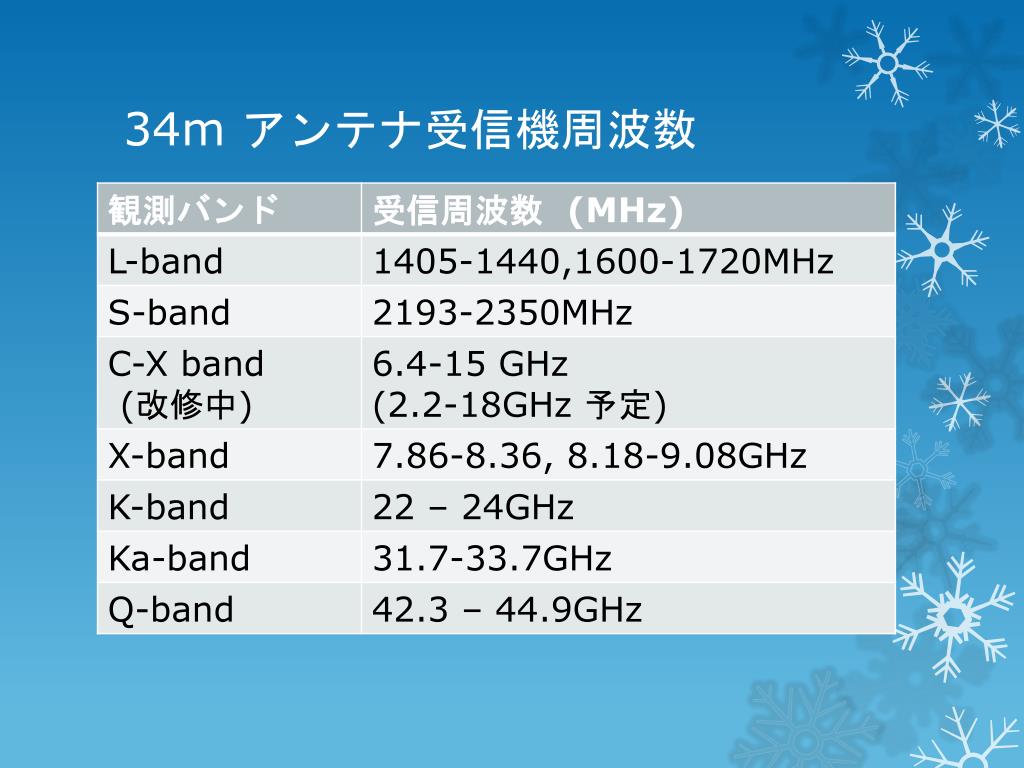 34m アンテナ受信機周波数

| 観測バンド | 受信周波数 (MHz) |
|---|---|
| L-band | 1405-1440,1600-1720MHz |
| S-band | 2193-2350MHz |
| C-X band (改修中) | 6.4-15 GHz (2.2-18GHz 予定) |
| X-band | 7.86-8.36, 8.18-9.08GHz |
| K-band | 22 – 24GHz |
| Ka-band | 31.7-33.7GHz |
| Q-band | 42.3 – 44.9GHz |